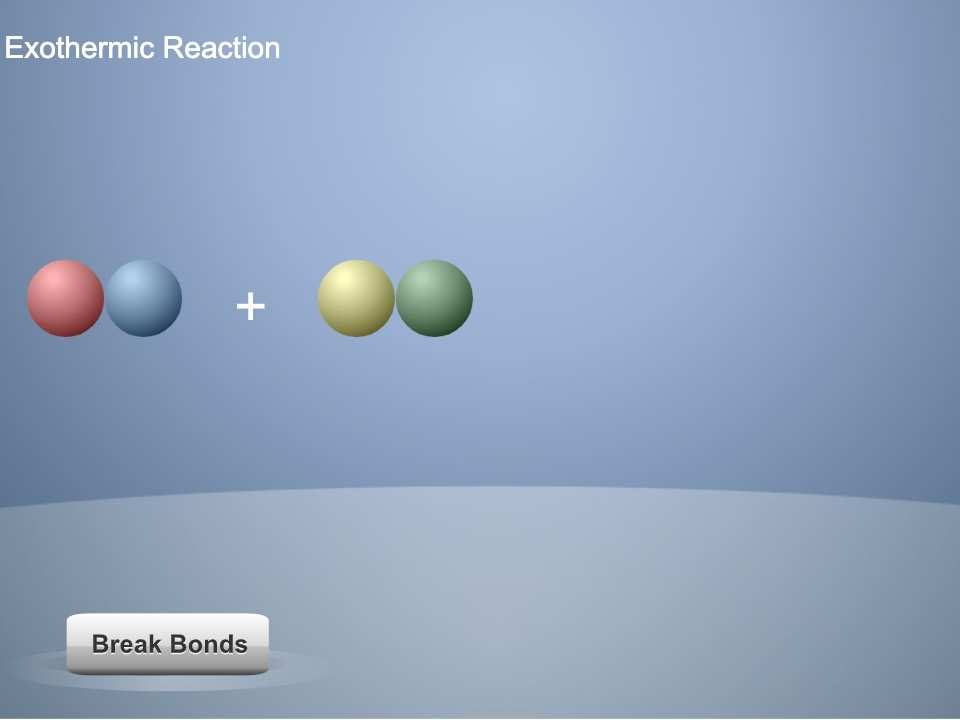 Exothermic Reaction

+

Break Bonds